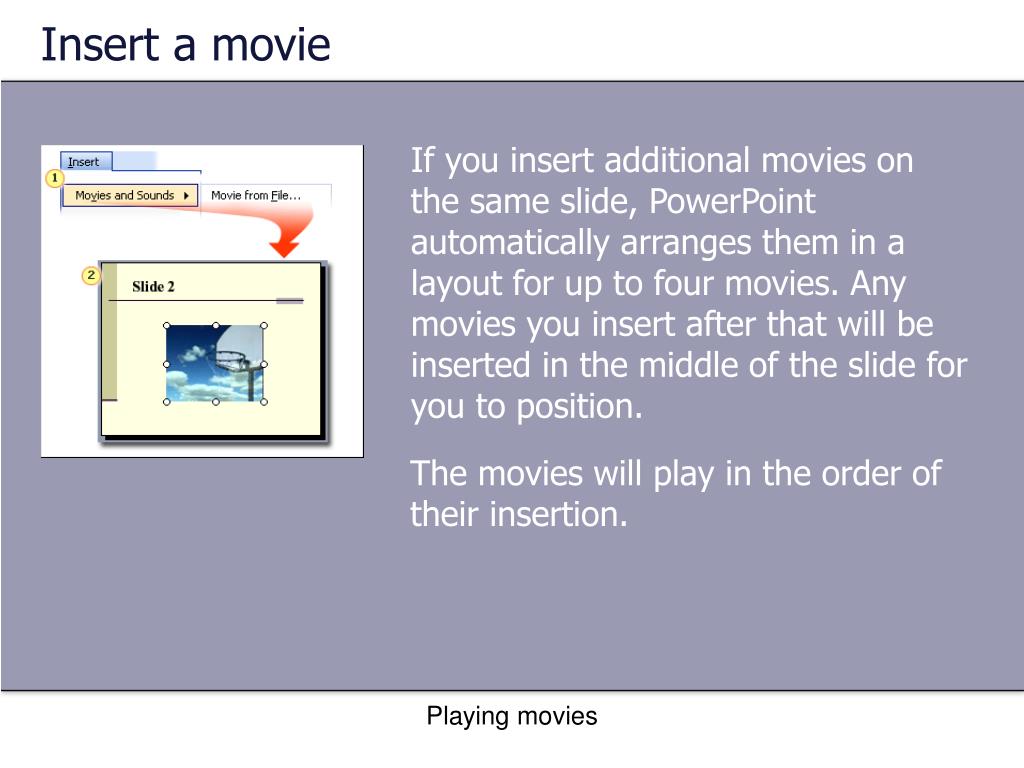 Insert a movie

Insert

1

Movies and Sounds

Movie from File...

2

Slide 2

If you insert additional movies on the same slide, PowerPoint automatically arranges them in a layout for up to four movies. Any movies you insert after that will be inserted in the middle of the slide for you to position.

The movies will play in the order of their insertion.

Playing movies